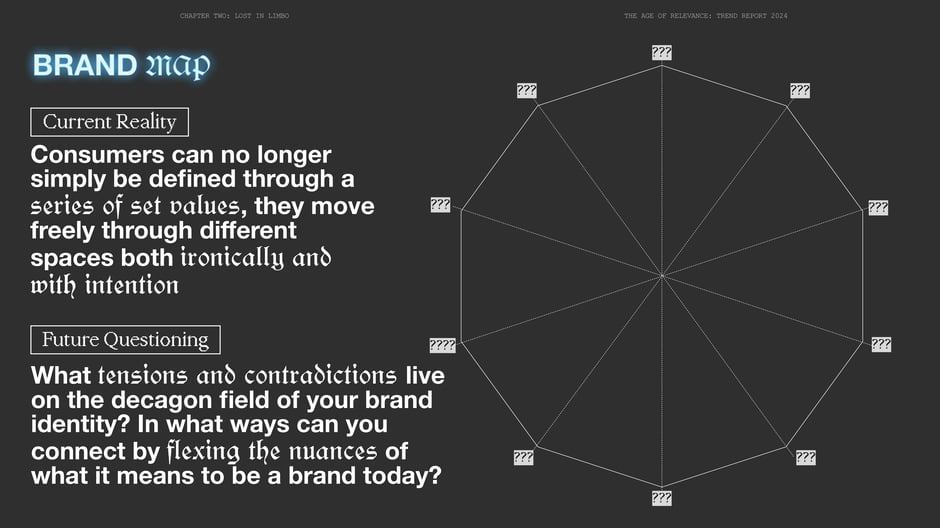 CHAPTER TWO: LOST IN LIMBO

THE AGE OF RELEVANCE: TREND REPORT 2024

BRAND MAP

Current Reality

Consumers can no longer simply be defined through a series of set values, they move freely through different spaces both ironically and with intention

Future Questioning

What tensions and contradictions live on the decagon field of your brand identity? In what ways can you connect by flexing the nuances of what it means to be a brand today?

???

???

???

???

???

???

???

???

????

???